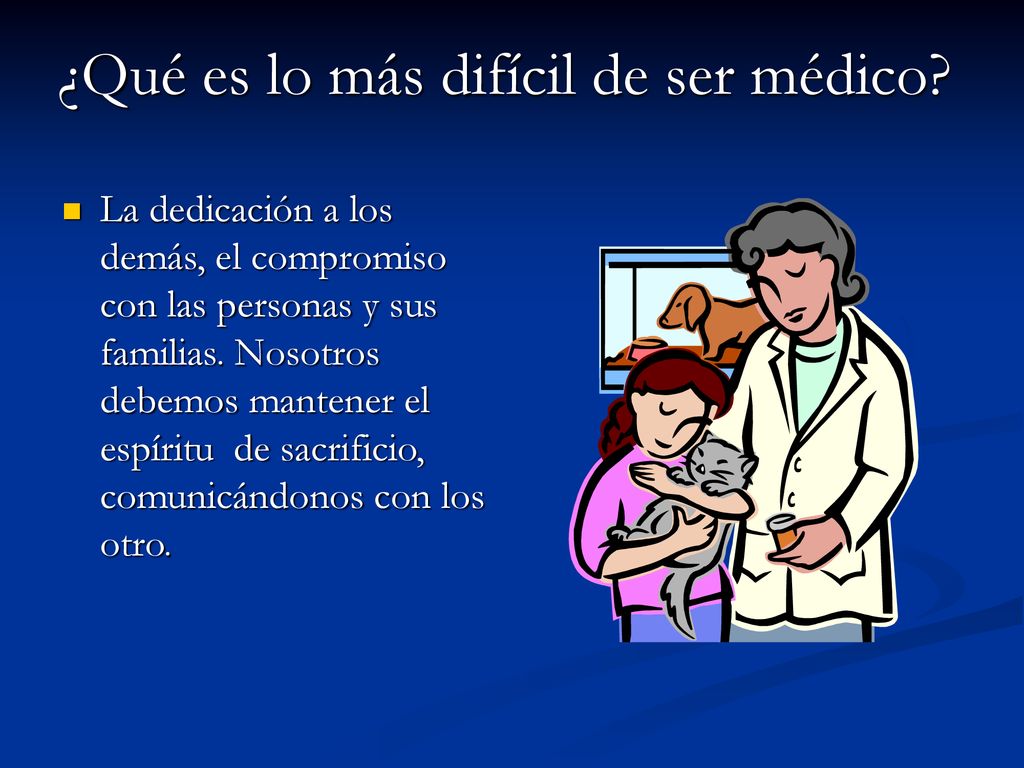 ¿Qué es lo más difícil de ser médico?

La dedicación a los demás, el compromiso con las personas y sus familias. Nosotros debemos mantener el espíritu  de sacrificio, comunicándonos con los otro.